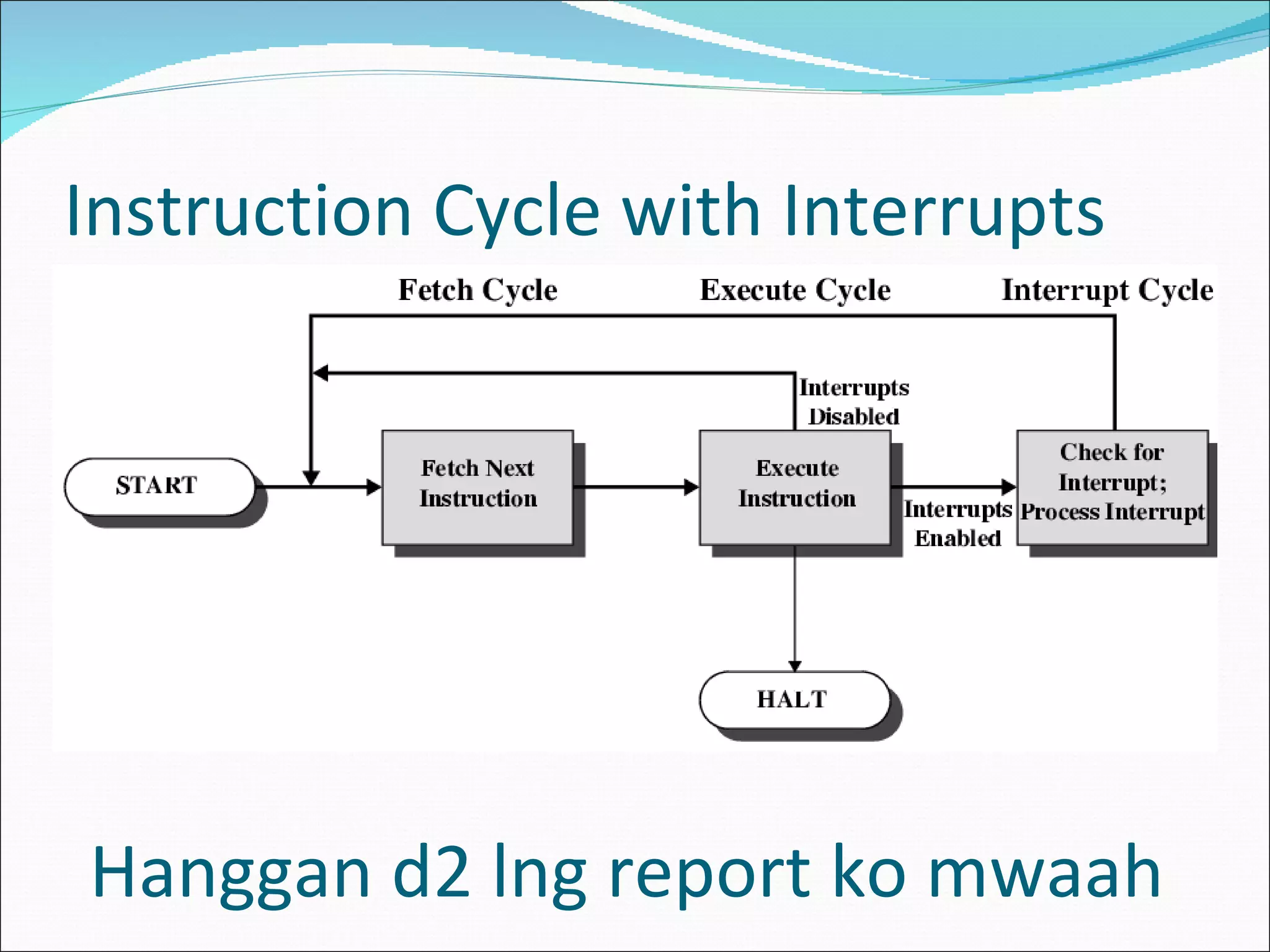 Instruction Cycle with Interrupts

Fetch Cycle

Execute Cycle

Interrupt Cycle

Interrupts Disabled

START

Fetch Next Instruction

Execute Instruction

Interrupts Enabled

Check for Interrupt; Process Interrupt

HALT

Hanggan d2 lng report ko mwaah